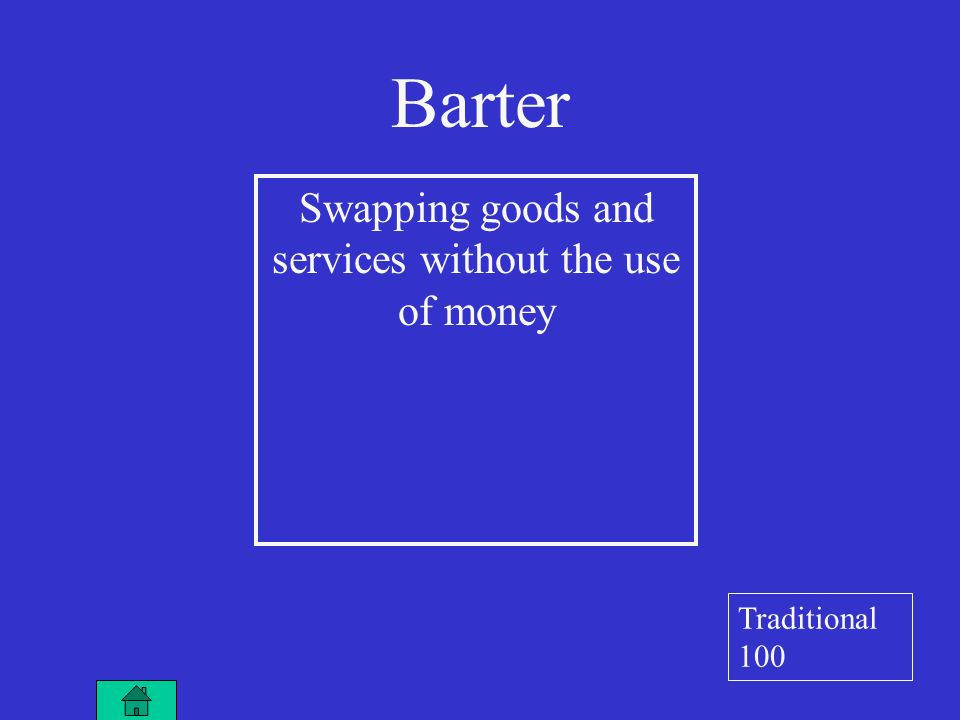 Barter

Swapping goods and services without the use of money

Traditional 100